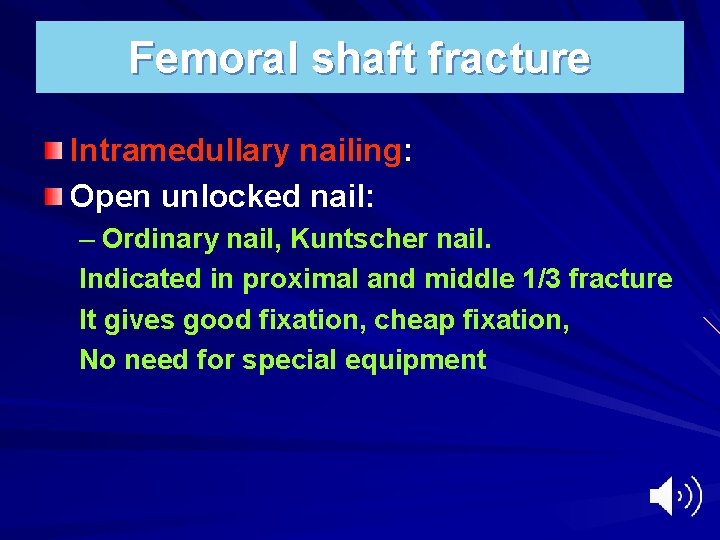 Femoral shaft fracture

Intramedullary nailing:

Open unlocked nail:

– Ordinary nail, Kuntscher nail.

Indicated in proximal and middle 1/3 fracture

It gives good fixation, cheap fixation,

No need for special equipment